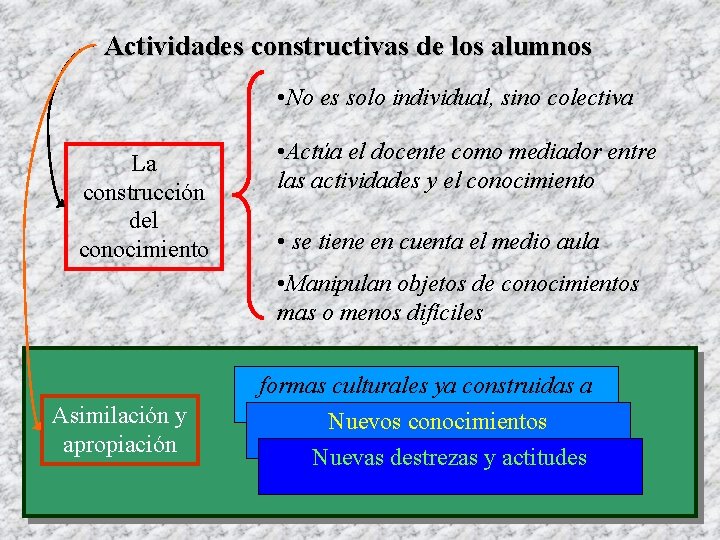 Actividades constructivas de los alumnos

La construcción del conocimiento

•No es solo individual, sino colectiva

•Actúa el docente como mediador entre las actividades y el conocimiento

• se tiene en cuenta el medio aula

•Manipulan objetos de conocimientos mas o menos difíciles

Asimilación y apropiación

formas culturales ya construidas a

Nuevos conocimientos

Nuevas destrezas y actitudes